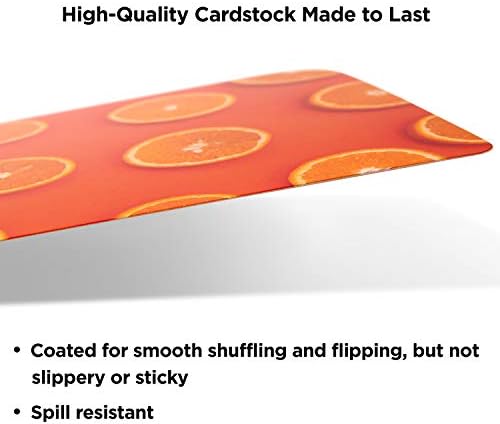 High-Quality Cardstock Made to Last

• Coated for smooth shuffling and flipping, but not slippery or sticky

• Spill resistant